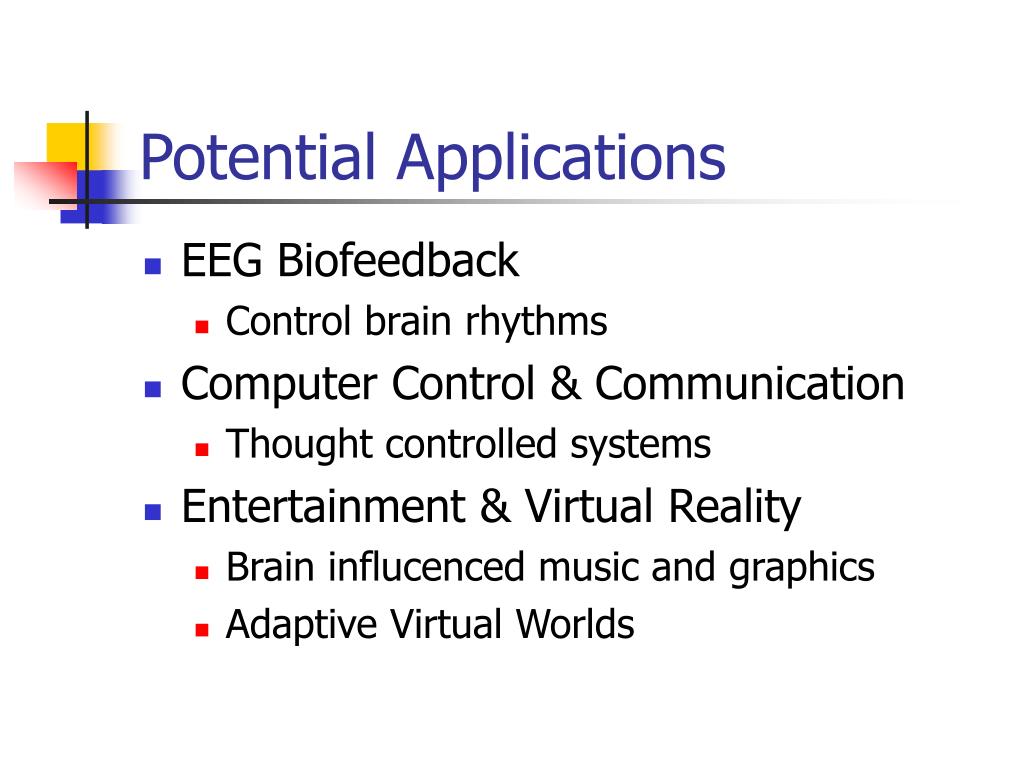 Potential Applications

- EEG Biofeedback
  - Control brain rhythms
- Computer Control & Communication
  - Thought controlled systems
- Entertainment & Virtual Reality
  - Brain influcenced music and graphics
  - Adaptive Virtual Worlds